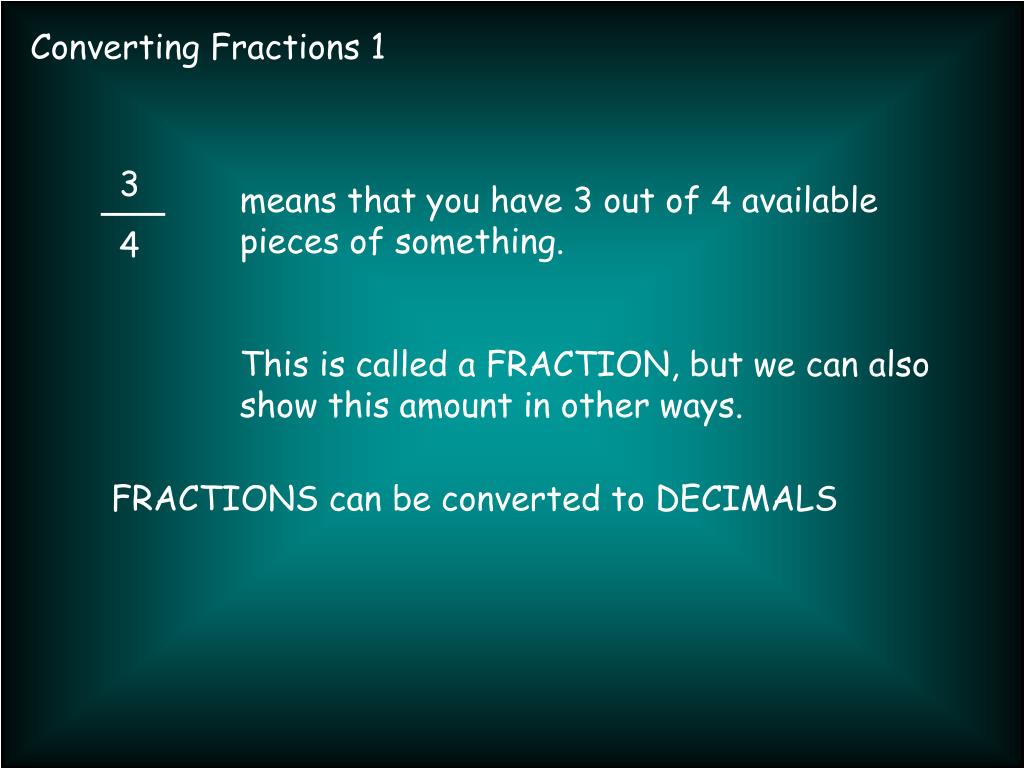 Converting Fractions 1

$\frac{3}{4}$ means that you have 3 out of 4 available pieces of something.

This is called a FRACTION, but we can also show this amount in other ways.

FRACTIONS can be converted to DECIMALS